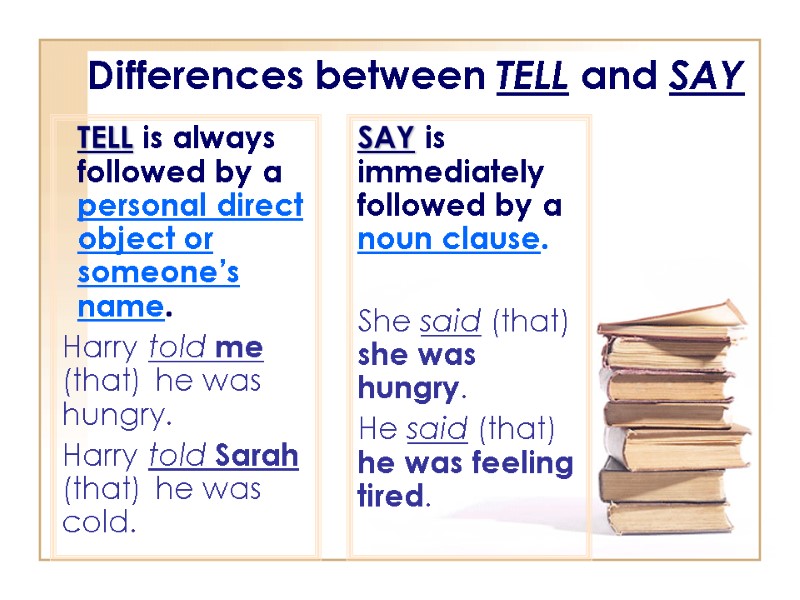 Differences between TELL and SAY

TELL is always followed by a personal direct object or someone's name.

Harry told me (that) he was hungry.

Harry told Sarah (that) he was cold.

SAY is immediately followed by a noun clause.

She said (that) she was hungry.

He said (that) he was feeling tired.